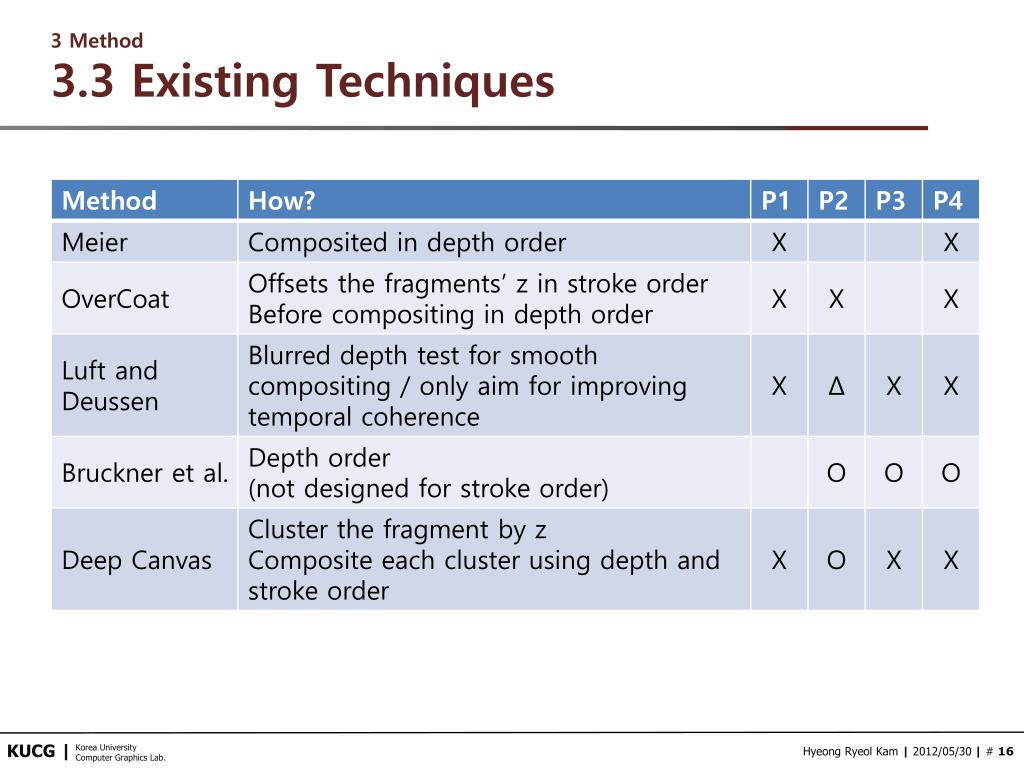 3 Method
3.3 Existing Techniques

| Method | How? | P1 | P2 | P3 | P4 |
|---|---|---|---|---|---|
| Meier | Composited in depth order | X | | | X |
| OverCoat | Offsets the fragments' z in stroke order Before compositing in depth order | X | X | | X |
| Luft and Deussen | Blurred depth test for smooth compositing / only aim for improving temporal coherence | X | Δ | X | X |
| Bruckner et al. | Depth order (not designed for stroke order) | | O | O | O |
| Deep Canvas | Cluster the fragment by z Composite each cluster using depth and stroke order | X | O | X | X |

KUCG | Korea University Computer Graphics Lab.

Hyeong Ryeol Kam | 2012/05/30 | # 16